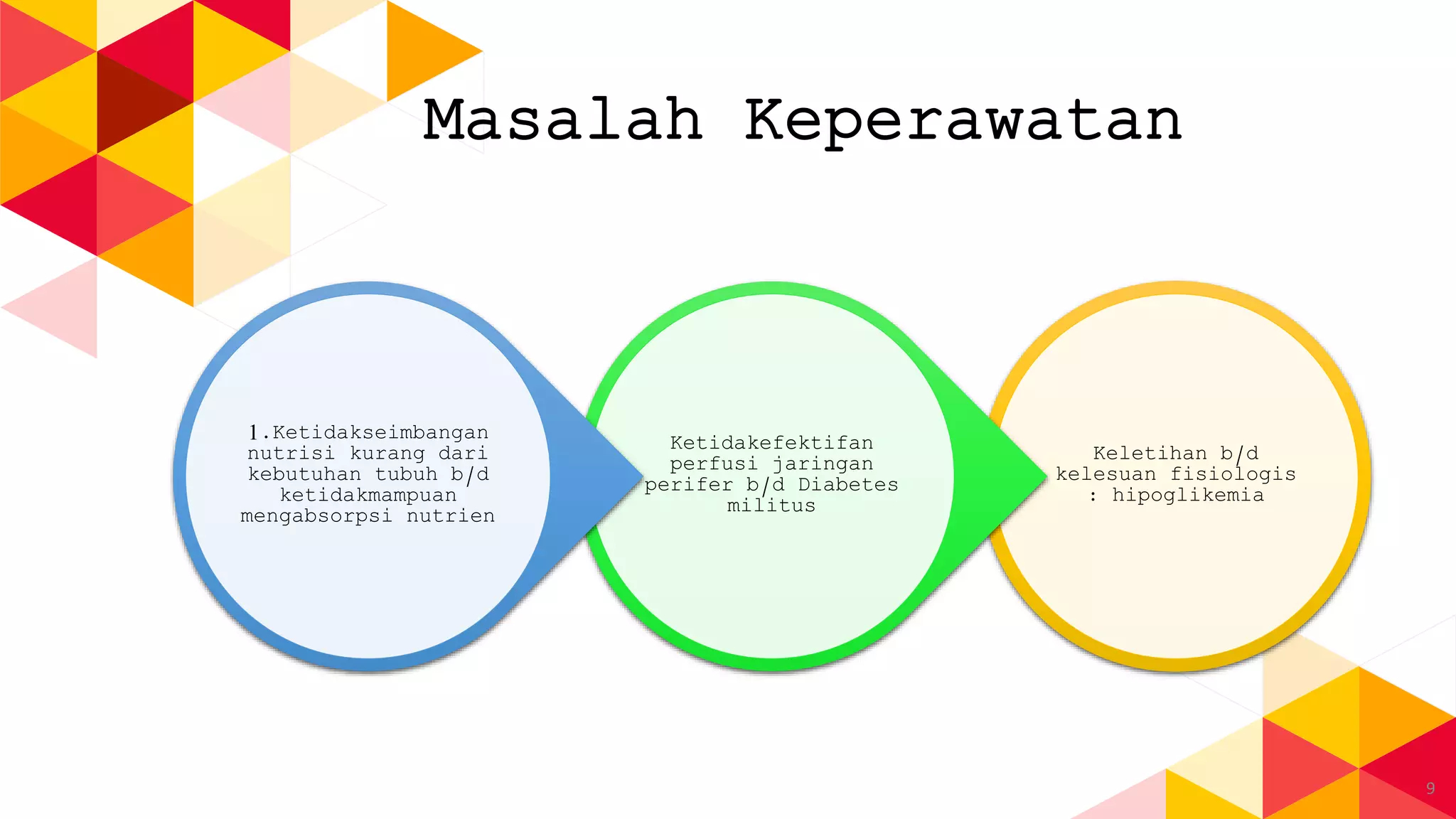 Masalah Keperawatan

1.Ketidakseimbangan nutrisi kurang dari kebutuhan tubuh b/d ketidakmampuan mengabsorpsi nutrien

Ketidakefektifan perfusi jaringan perifer b/d Diabetes militus

Keletihan b/d kelesuan fisiologis : hipoglikemia

9